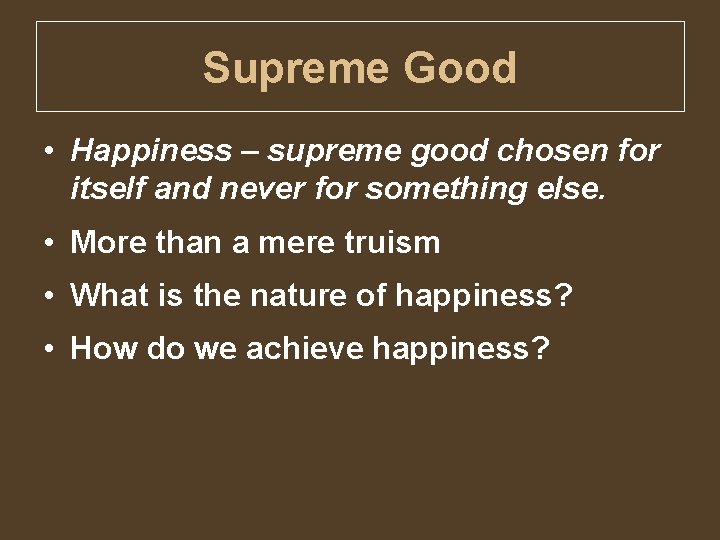 Supreme Good

• Happiness – supreme good chosen for itself and never for something else.

• More than a mere truism

• What is the nature of happiness?

• How do we achieve happiness?